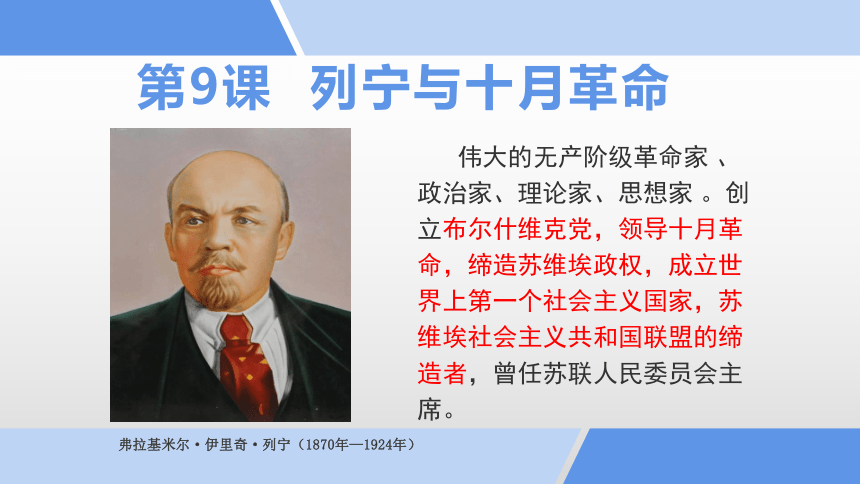 第9课 列宁与十月革命

伟大的无产阶级革命家 、政治家、理论家、思想家 。创立布尔什维克党，领导十月革命，缔造苏维埃政权，成立世界上第一个社会主义国家，苏维埃社会主义共和国联盟的缔造者，曾任苏联人民委员会主席。

弗拉基米尔·伊里奇·列宁（1870年—1924年）